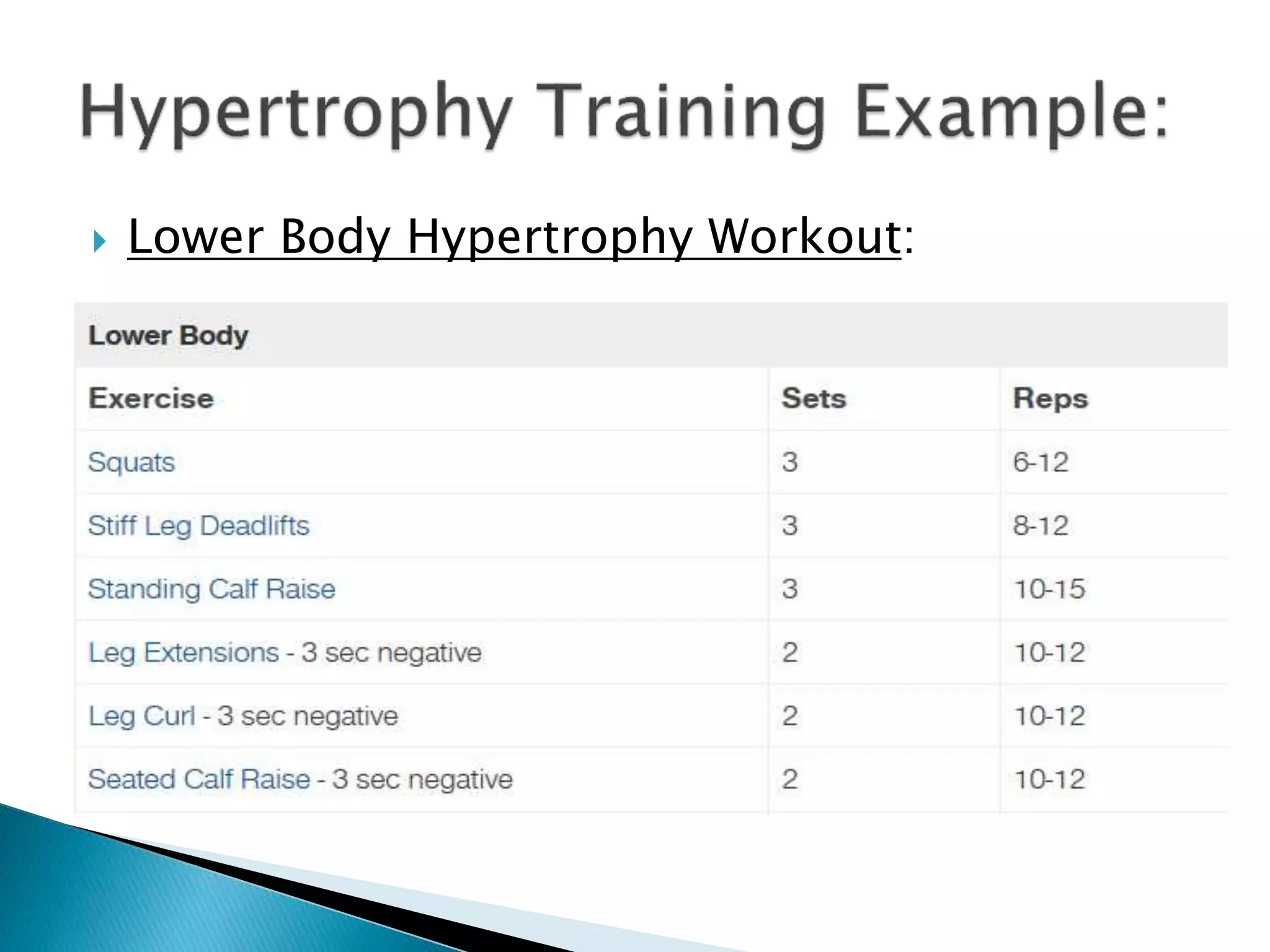 Hypertrophy Training Example:

Lower Body Hypertrophy Workout:

Lower Body

| Exercise | Sets | Reps |
|---|---|---|
| Squats | 3 | 6-12 |
| Stiff Leg Deadlifts | 3 | 8-12 |
| Standing Calf Raise | 3 | 10-15 |
| Leg Extensions - 3 sec negative | 2 | 10-12 |
| Leg Curl - 3 sec negative | 2 | 10-12 |
| Seated Calf Raise - 3 sec negative | 2 | 10-12 |